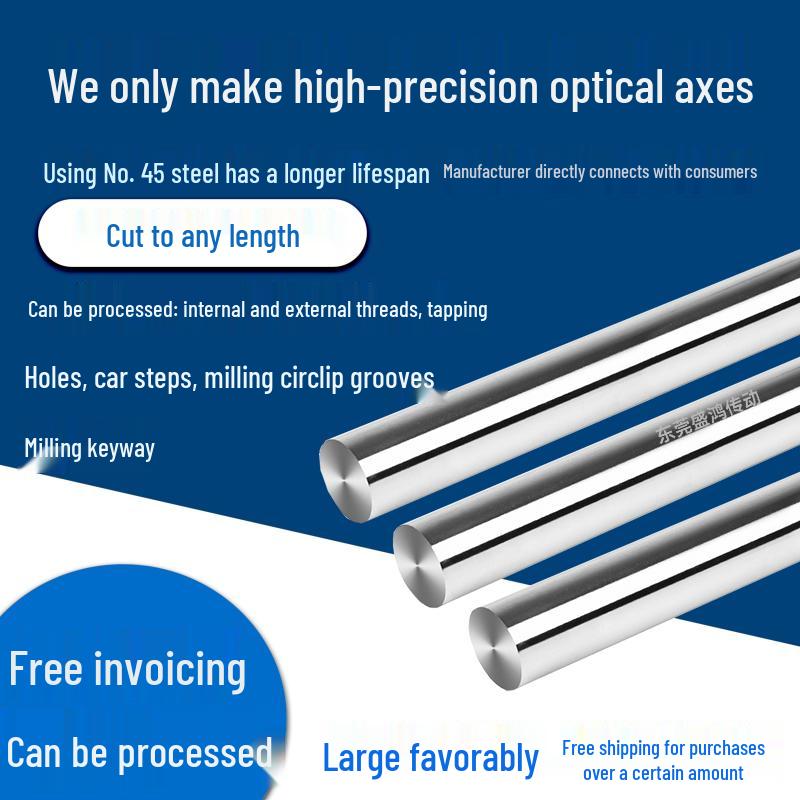 We only make high-precision optical axes

Using No. 45 steel has a longer lifespan

Manufacturer directly connects with consumers

Cut to any length

Can be processed: internal and external threads, tapping

Holes, car steps, milling circlip grooves

Milling keyway

东莞盛鸿传动

Free invoicing

Can be processed

Large favorably

Free shipping for purchases over a certain amount